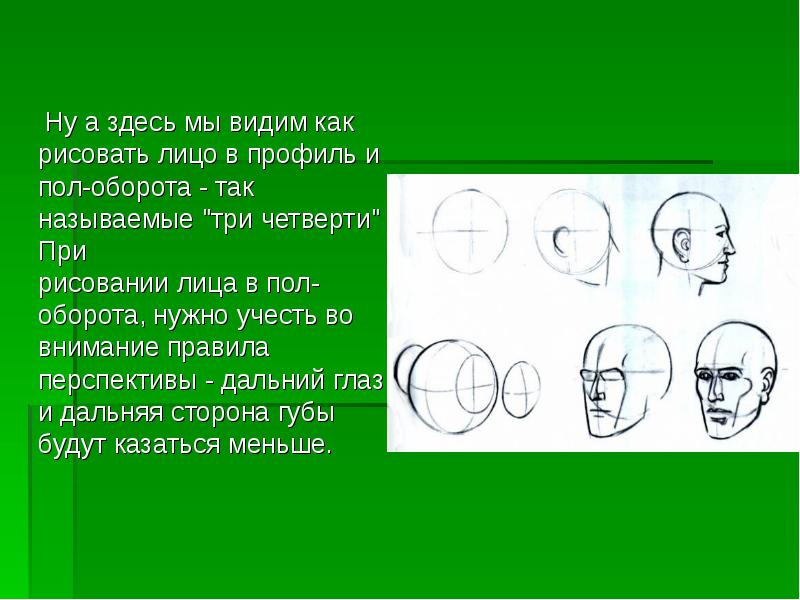 Ну а здесь мы видим как рисовать лицо в профиль и пол-оборота - так называемые "три четверти" При

рисовании лица в пол-оборота, нужно учесть во внимание правила перспективы - дальний глаз и дальняя сторона губы будут казаться меньше.